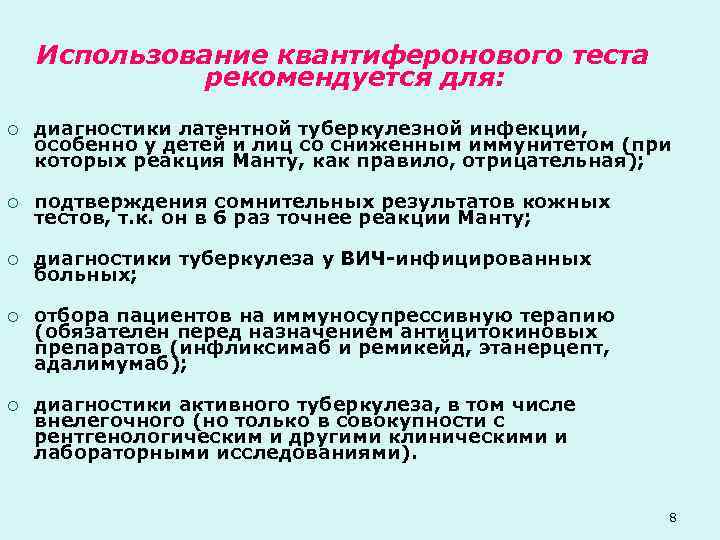 Использование квантиферонового теста рекомендуется для:

○ диагностики латентной туберкулезной инфекции, особенно у детей и лиц со сниженным иммунитетом (при которых реакция Манту, как правило, отрицательная);

○ подтверждения сомнительных результатов кожных тестов, т.к. он в 6 раз точнее реакции Манту;

○ диагностики туберкулеза у ВИЧ-инфицированных больных;

○ отбора пациентов на иммуносупрессивную терапию (обязателен перед назначением антицитокиновых препаратов (инфликсимаб и ремикейд, этанерцепт, адалимумаб);

○ диагностики активного туберкулеза, в том числе внелегочного (но только в совокупности с рентгенологическим и другими клиническими и лабораторными исследованиями).

8